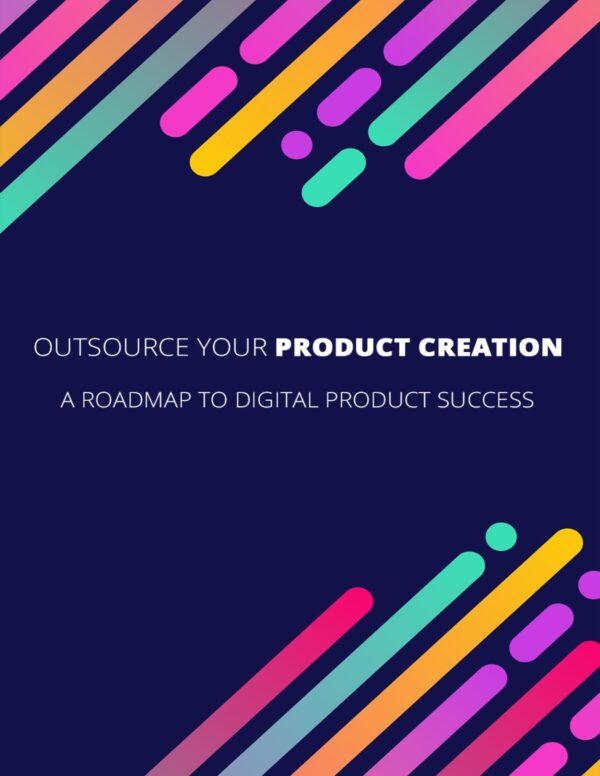 OUTSOURCE YOUR PRODUCT CREATION

A ROADMAP TO DIGITAL PRODUCT SUCCESS